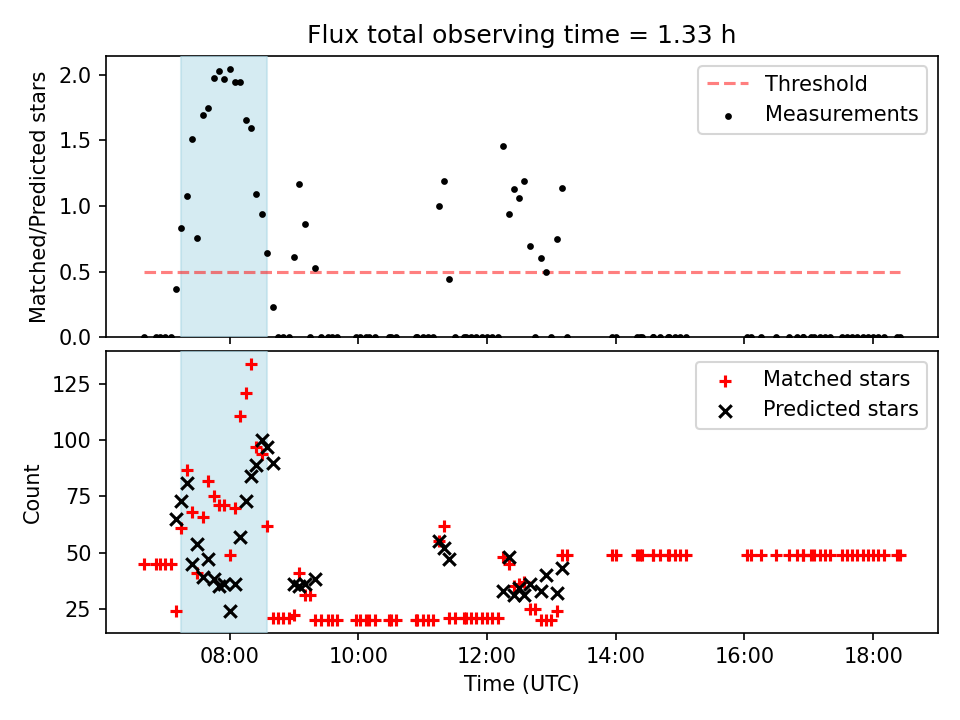 Flux total observing time = 1.33 h

Matched/Predicted stars

2.0
1.5
1.0
0.5
0.0

Threshold
Measurements

Count

125
100
75
50
25

Matched stars
Predicted stars

08:00
10:00
12:00
14:00
16:00
18:00

Time (UTC)